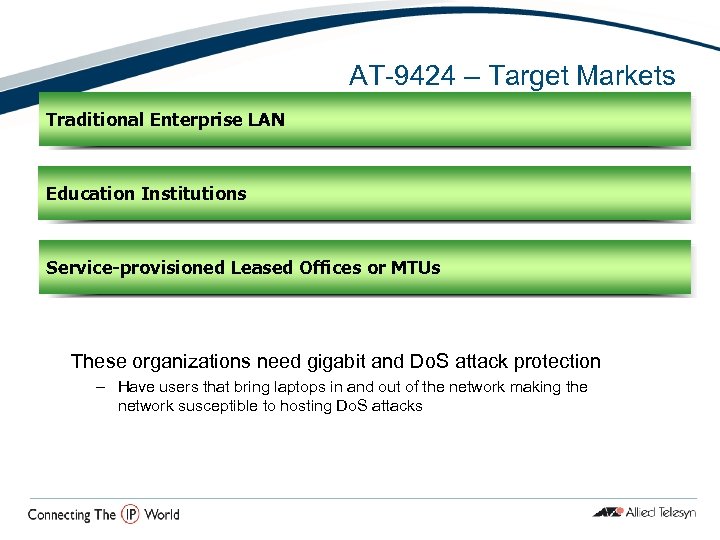 AT-9424 – Target Markets

Traditional Enterprise LAN

Education Institutions

Service-provisioned Leased Offices or MTUs

These organizations need gigabit and DoS attack protection

– Have users that bring laptops in and out of the network making the network susceptible to hosting DoS attacks

Connecting The IP World

Allied Telesyn